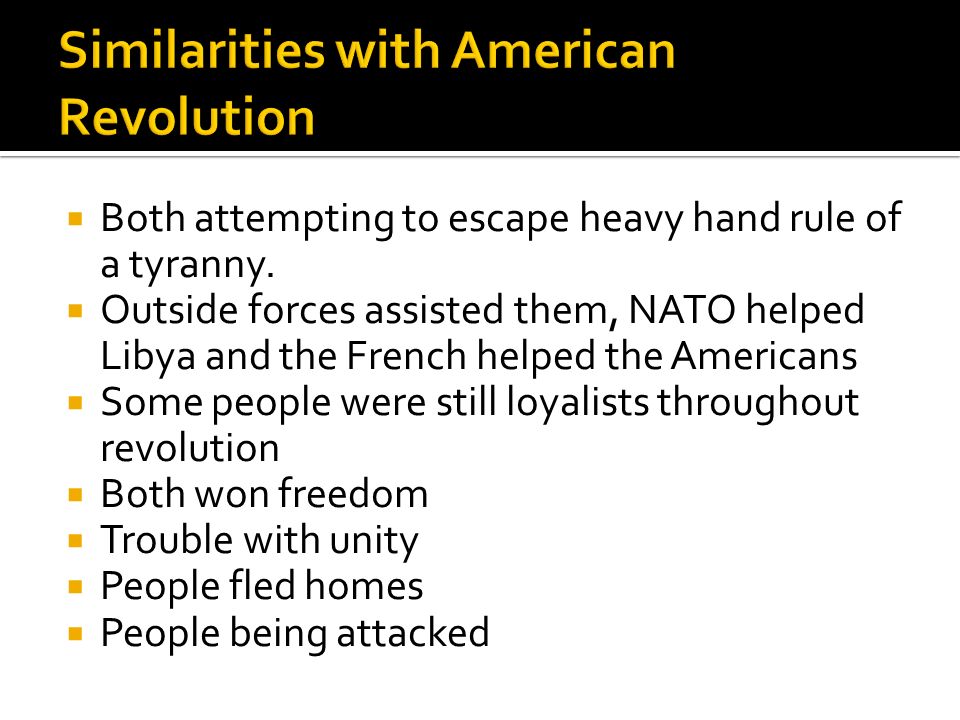 Similarities with American Revolution

- Both attempting to escape heavy hand rule of a tyranny.
- Outside forces assisted them, NATO helped Libya and the French helped the Americans
- Some people were still loyalists throughout revolution
- Both won freedom
- Trouble with unity
- People fled homes
- People being attacked